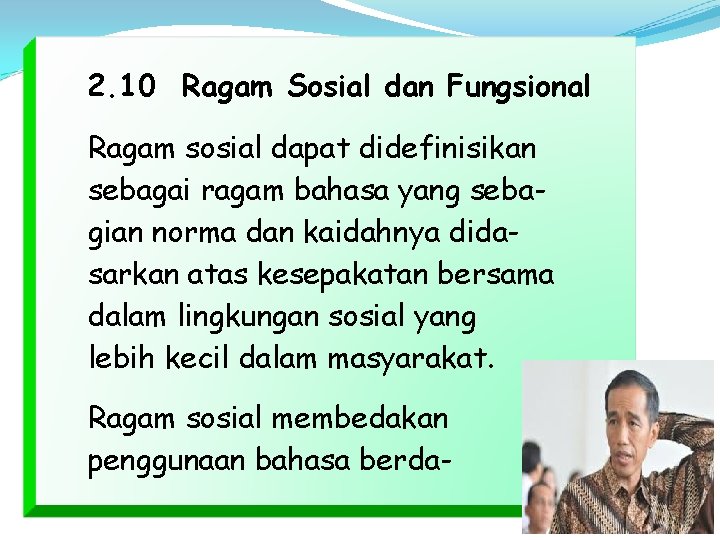 2.10 Ragam Sosial dan Fungsional

Ragam sosial dapat didefinisikan sebagai ragam bahasa yang sebagian norma dan kaidahnya didasarkan atas kesepakatan bersama dalam lingkungan sosial yang lebih kecil dalam masyarakat.

Ragam sosial membedakan penggunaan bahasa berda-